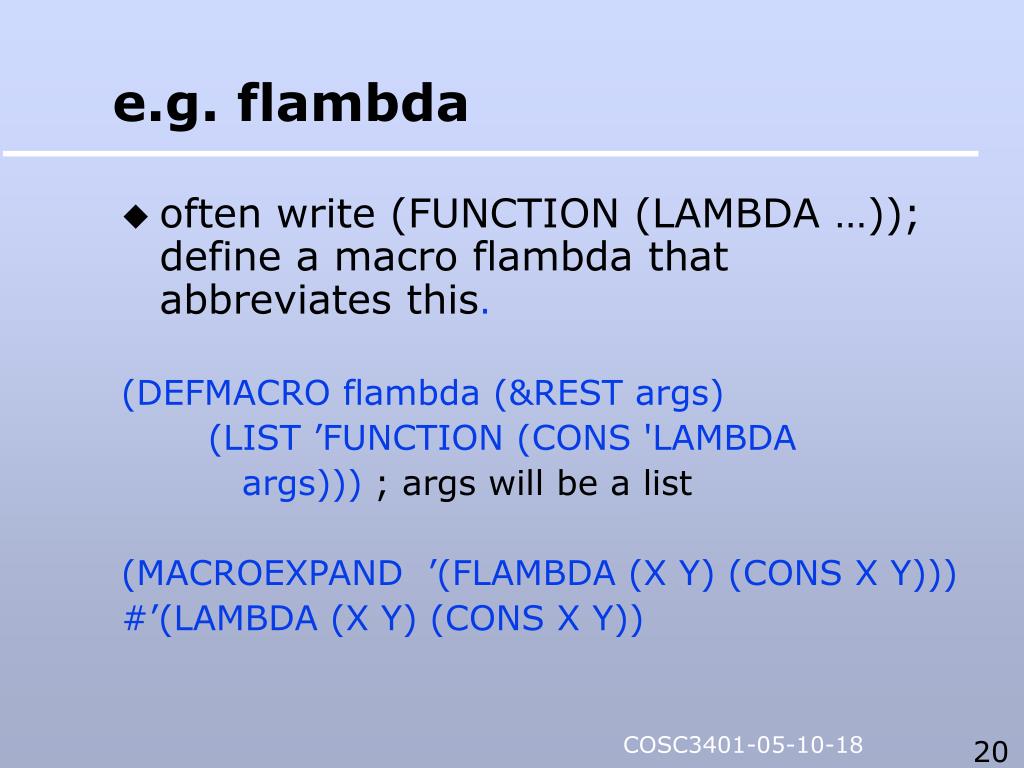 e.g. flambda

◆ often write (FUNCTION (LAMBDA …)); define a macro flambda that abbreviates this.

(DEFMACRO flambda (&REST args)
(LIST ’FUNCTION (CONS 'LAMBDA
args))) ; args will be a list

(MACROEXPAND ’(FLAMBDA (X Y) (CONS X Y)))
#’(LAMBDA (X Y) (CONS X Y))

COSC3401-05-10-18

20